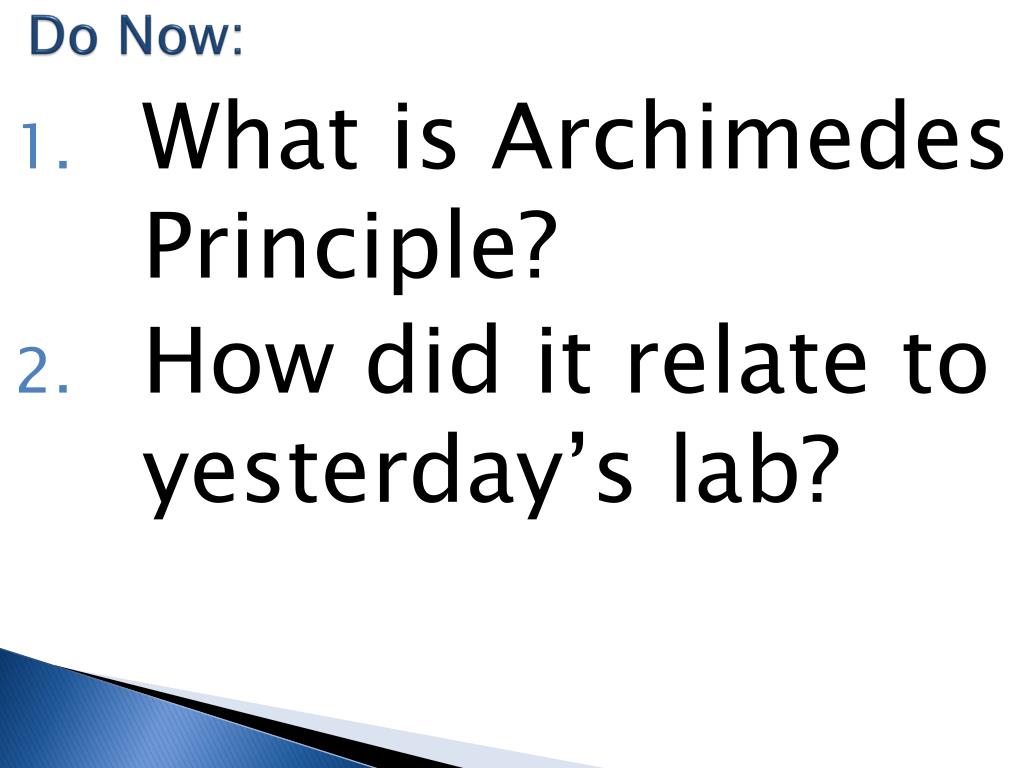 Do Now:

1. What is Archimedes Principle?
2. How did it relate to yesterday’s lab?